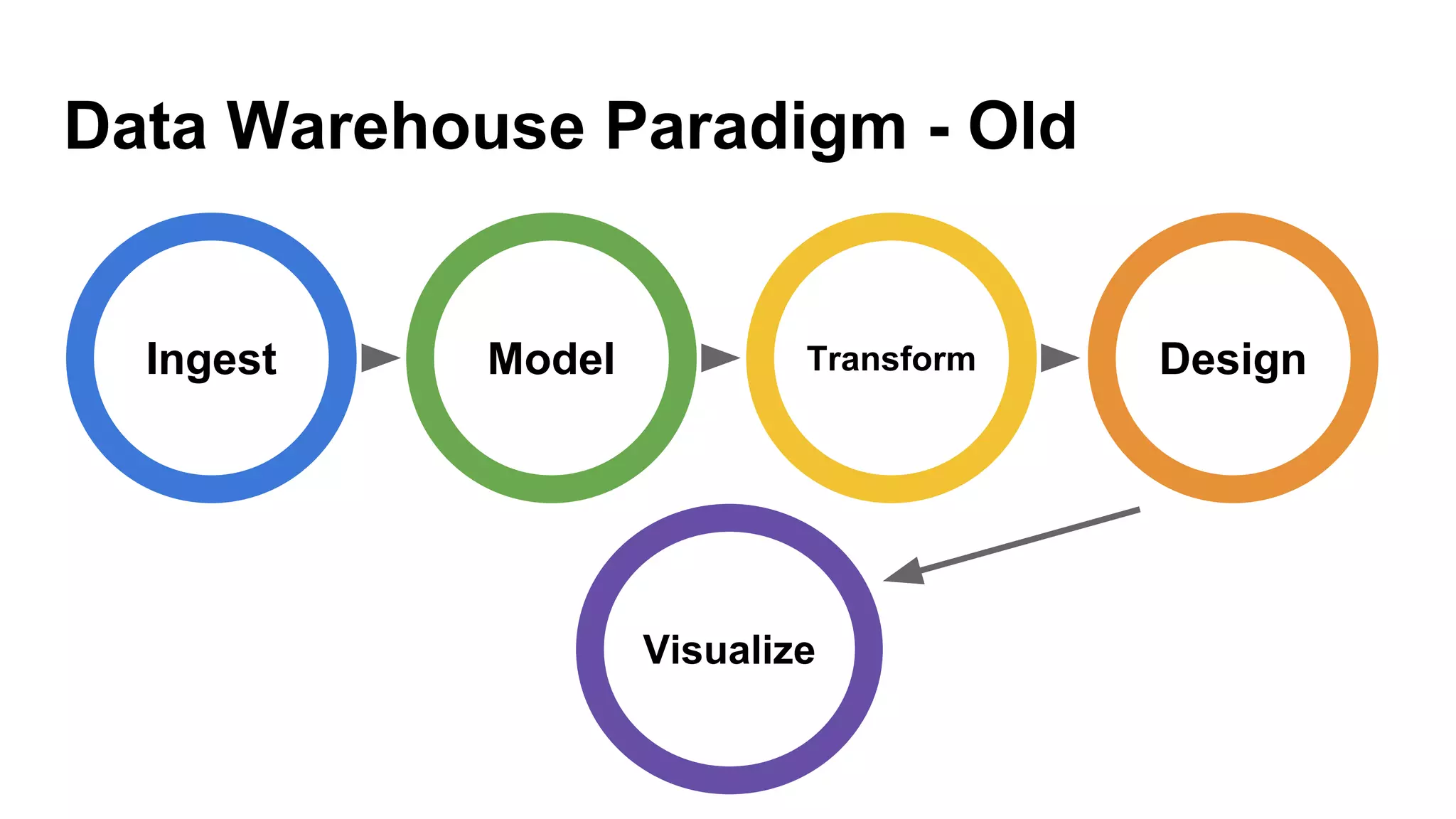 Data Warehouse Paradigm - Old

Ingest

Model

Transform

Design

Visualize